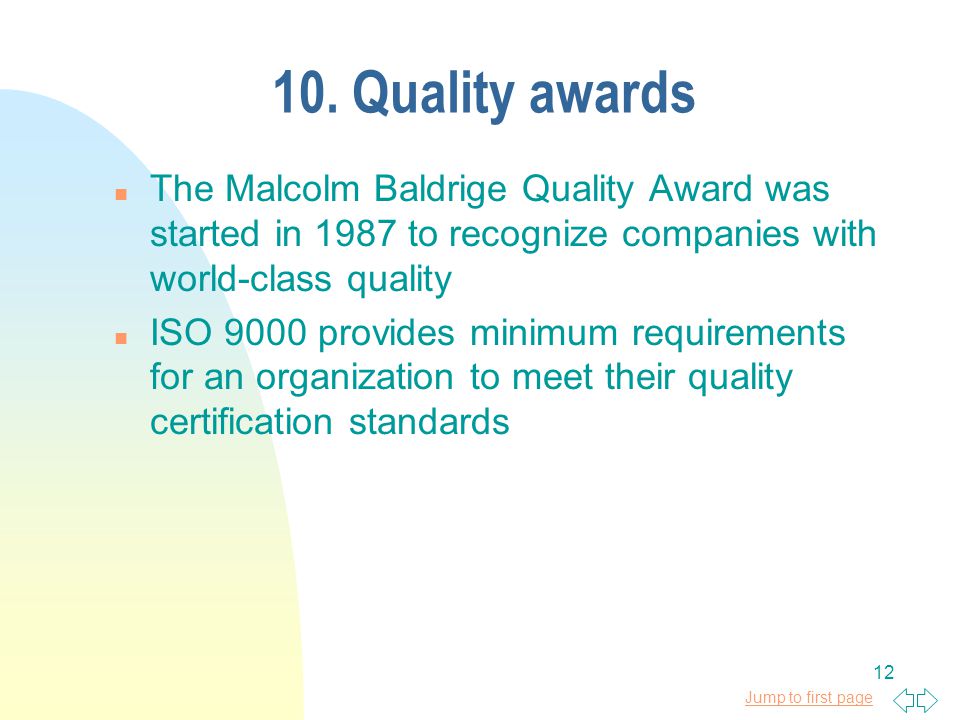 10. Quality awards

The Malcolm Baldrige Quality Award was started in 1987 to recognize companies with world-class quality

ISO 9000 provides minimum requirements for an organization to meet their quality certification standards

12

Jump to first page